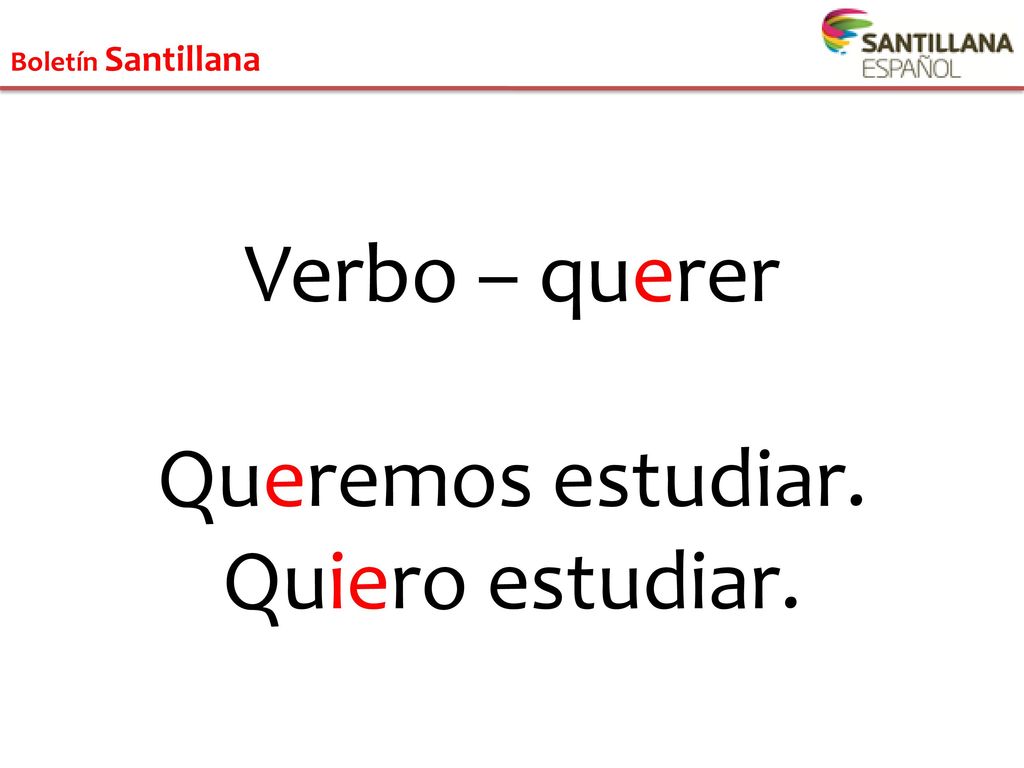 Boletín Santillana

SANTILLANA
ESPAÑOL

Verbo – querer

Queremos estudiar.
Quiero estudiar.